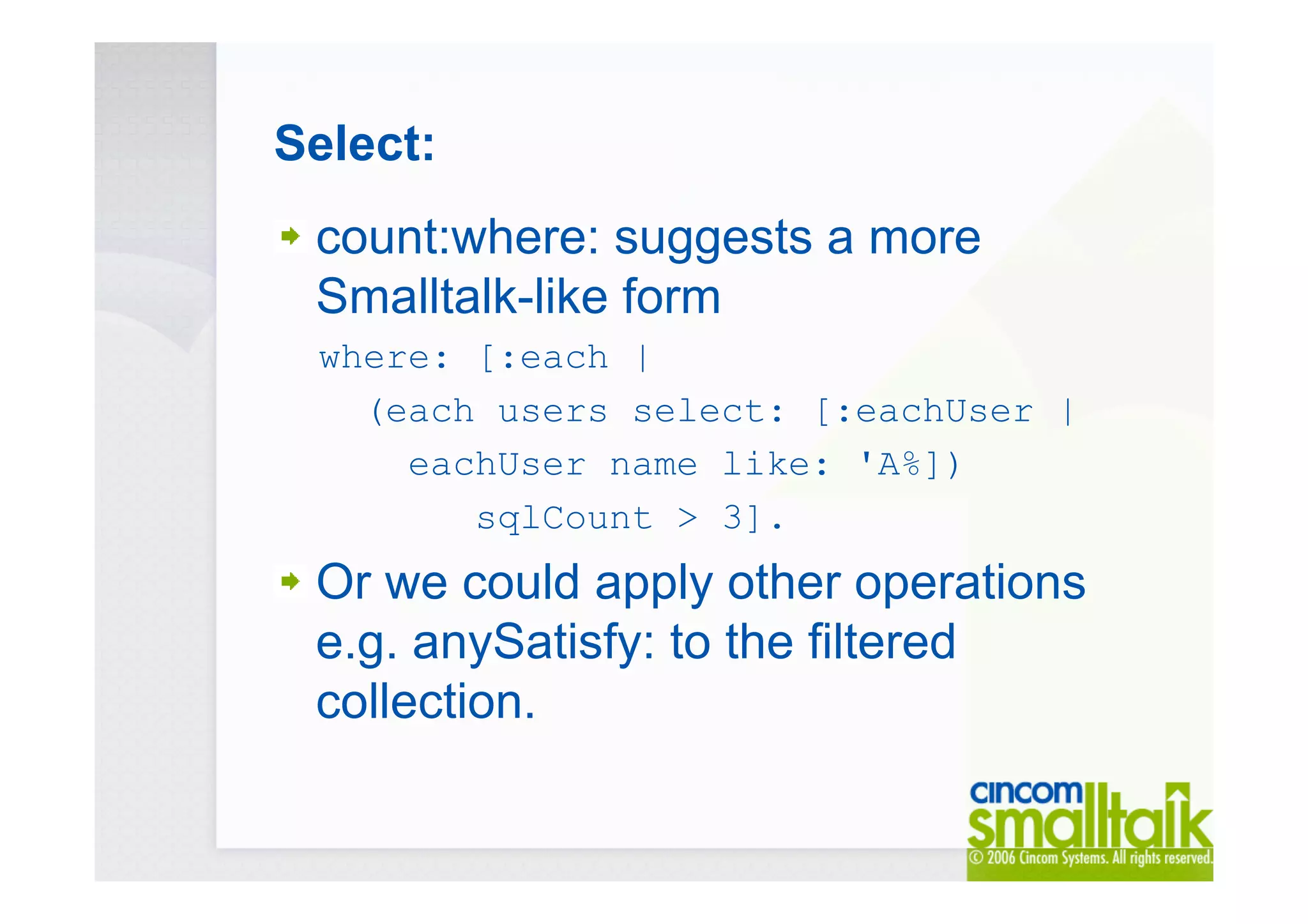 Select:

count:where: suggests a more Smalltalk-like form

where: [:each |
(each users select: [:eachUser |
eachUser name like: 'A%])
sqlCount > 3].

Or we could apply other operations e.g. anySatisfy: to the filtered collection.

cincom smalltalk
© 2006 Cincom Systems. All rights reserved.